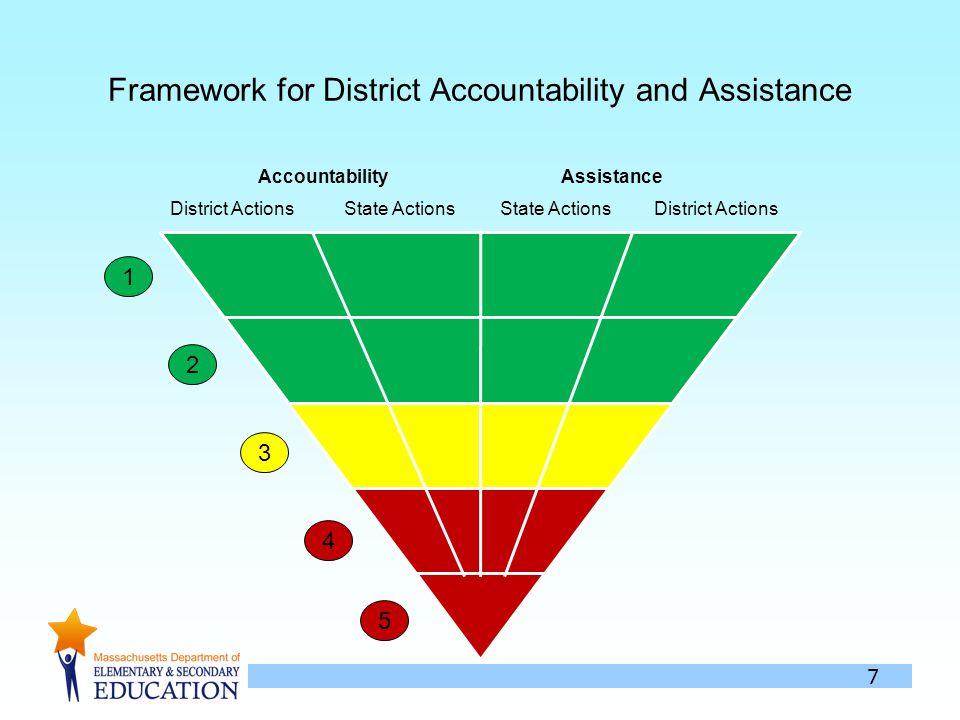 Framework for District Accountability and Assistance

Accountability

Assistance

District Actions

State Actions

State Actions

District Actions

1

2

3

4

5

Massachusetts Department of
ELEMENTARY & SECONDARY
EDUCATION

7